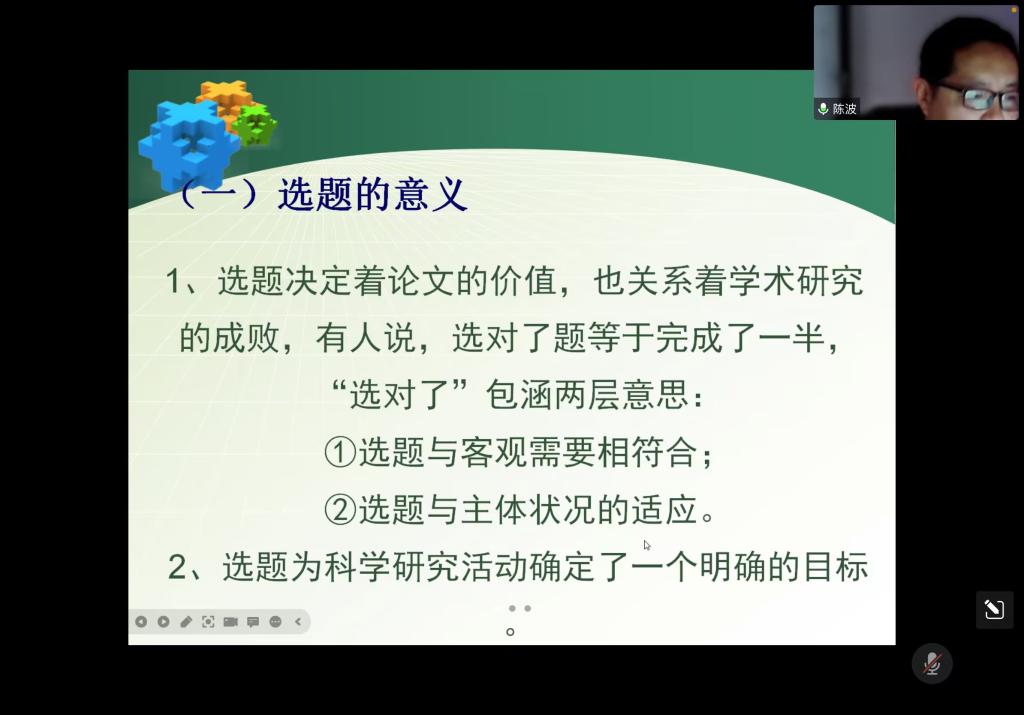 陈波

（一）选题的意义

1、选题决定着论文的价值，也关系着学术研究的成败，有人说，选对了题等于完成了一半，“选对了”包涵两层意思：

①选题与客观需要相符合；

②选题与主体状况的适应。

2、选题为科学研究活动确定了一个明确的目标。